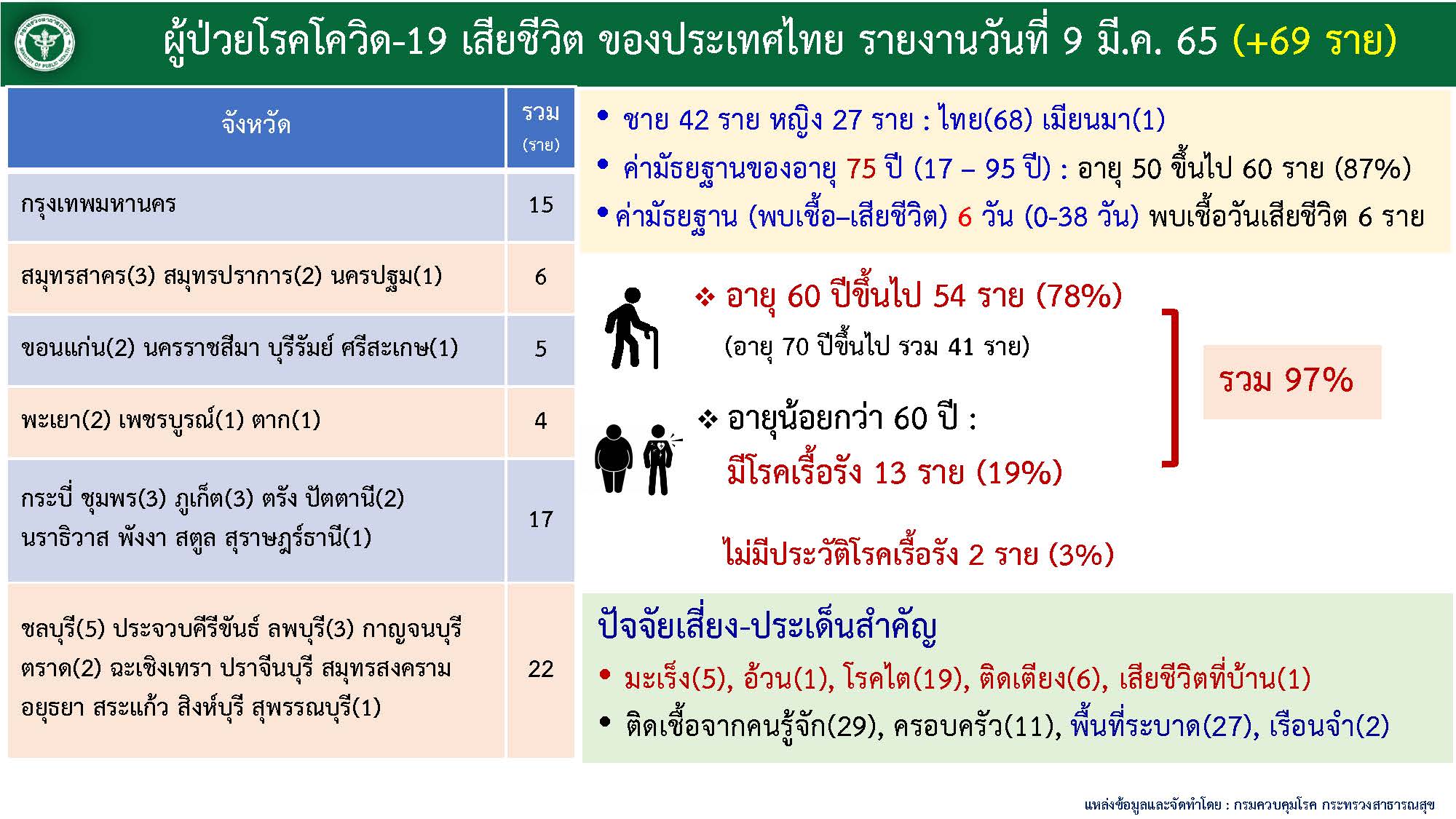 ผู้ป่วยโรคโควิด-19 เสียชีวิต ของประเทศไทย รายงานวันที่ 9 มี.ค. 65 (+69 ราย)

| จังหวัด | รวม (ราย) |
|---|---|
| กรุงเทพมหานคร | 15 |
| สมุทรสาคร(3) สมุทรปราการ(2) นครปฐม(1) | 6 |
| ขอนแก่น(2) นครราชสีมา บุรีรัมย์ ศรีสะเกษ(1) | 5 |
| พะเยา(2) เพชรบูรณ์(1) ตาก(1) | 4 |
| กระบี่ ชุมพร(3) ภูเก็ต(3) ตรัง ปัตตานี(2) นราธิวาส พังงา สตูล สุราษฎร์ธานี(1) | 17 |
| ชลบุรี(5) ประจวบคีรีขันธ์ ลพบุรี(3) กาญจนบุรี ตราด(2) ฉะเชิงเทรา ปราจีนบุรี สมุทรสงคราม อยุธยา สระแก้ว สิงห์บุรี สุพรรณบุรี(1) | 22 |

• ชาย 42 ราย หญิง 27 ราย : ไทย(68) เมียนมา(1)
• ค่ามัธยฐานของอายุ 75 ปี (17 – 95 ปี) : อายุ 50 ขึ้นไป 60 ราย (87%)
• ค่ามัธยฐาน (พบเชื้อ–เสียชีวิต) 6 วัน (0-38 วัน) พบเชื้อวันเสียชีวิต 6 ราย

❖ อายุ 60 ปีขึ้นไป 54 ราย (78%)
(อายุ 70 ปีขึ้นไป รวม 41 ราย)

❖ อายุน้อยกว่า 60 ปี :
มีโรคเรื้อรัง 13 ราย (19%)

รวม 97%

ไม่มีประวัติโรคเรื้อรัง 2 ราย (3%)

ปัจจัยเสี่ยง-ประเด็นสำคัญ
• มะเร็ง(5), อ้วน(1), โรคไต(19), ติดเตียง(6), เสียชีวิตที่บ้าน(1)
• ติดเชื้อจากคนรู้จัก(29), ครอบครัว(11), พื้นที่ระบาด(27), เรือนจำ(2)

แหล่งข้อมูลและจัดทำโดย : กรมควบคุมโรค กระทรวงสาธารณสุข